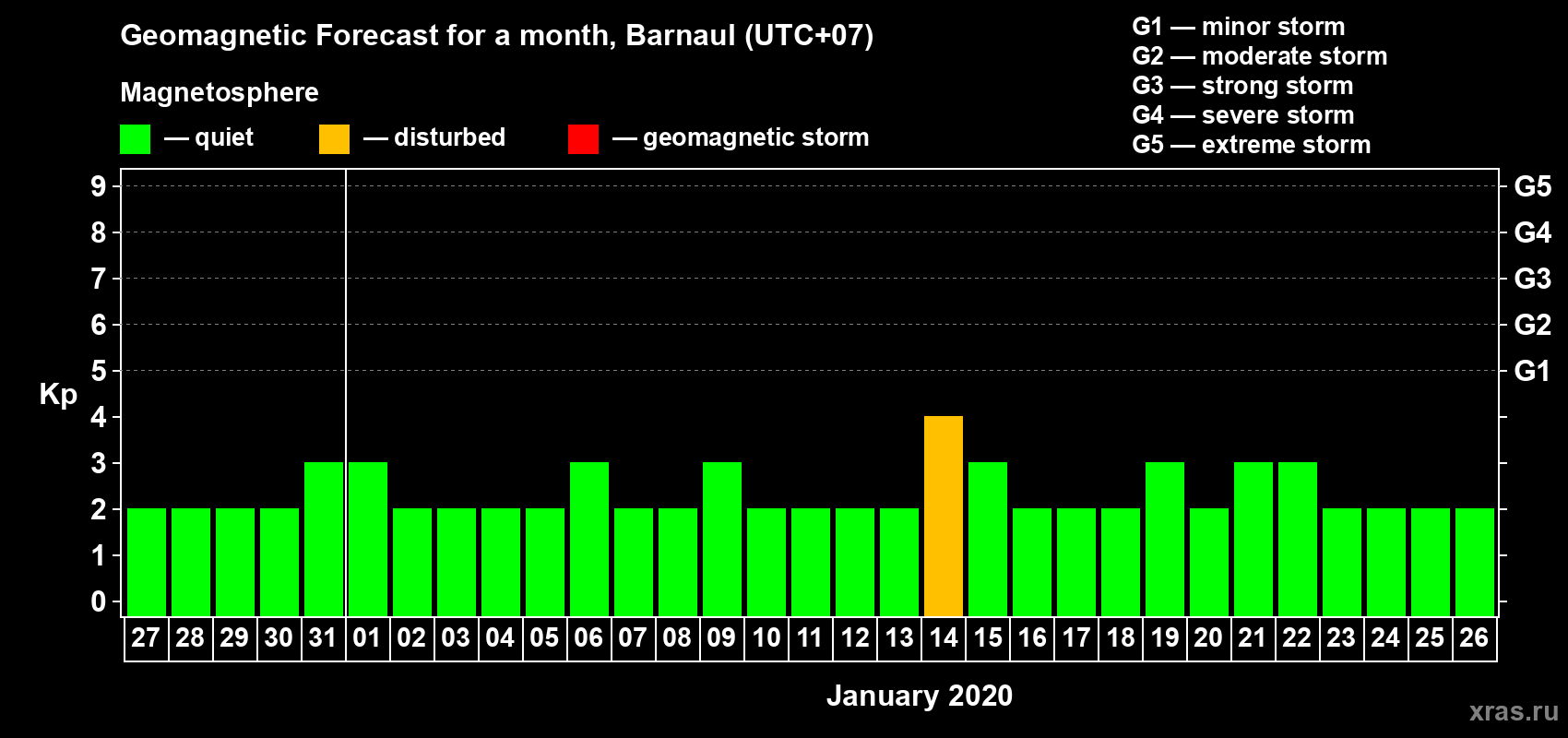 Geomagnetic Forecast for a month, Barnaul (UTC+07)

Magnetosphere

— quiet — disturbed — geomagnetic storm

G1 — minor storm
G2 — moderate storm
G3 — strong storm
G4 — severe storm
G5 — extreme storm

Kp

9
8
7
6
5
4
3
2
1
0

G5
G4
G3
G2
G1

27 28 29 30 31 01 02 03 04 05 06 07 08 09 10 11 12 13 14 15 16 17 18 19 20 21 22 23 24 25 26

January 2020

xras.ru